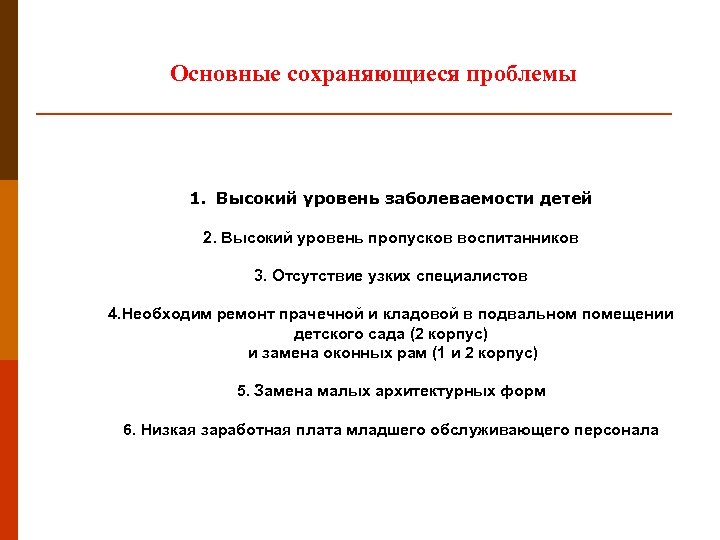 Основные сохраняющиеся проблемы

1. Высокий уровень заболеваемости детей

2. Высокий уровень пропусков воспитанников

3. Отсутствие узких специалистов

4.Необходим ремонт прачечной и кладовой в подвальном помещении детского сада (2 корпус)
и замена оконных рам (1 и 2 корпус)

5. Замена малых архитектурных форм

6. Низкая заработная плата младшего обслуживающего персонала